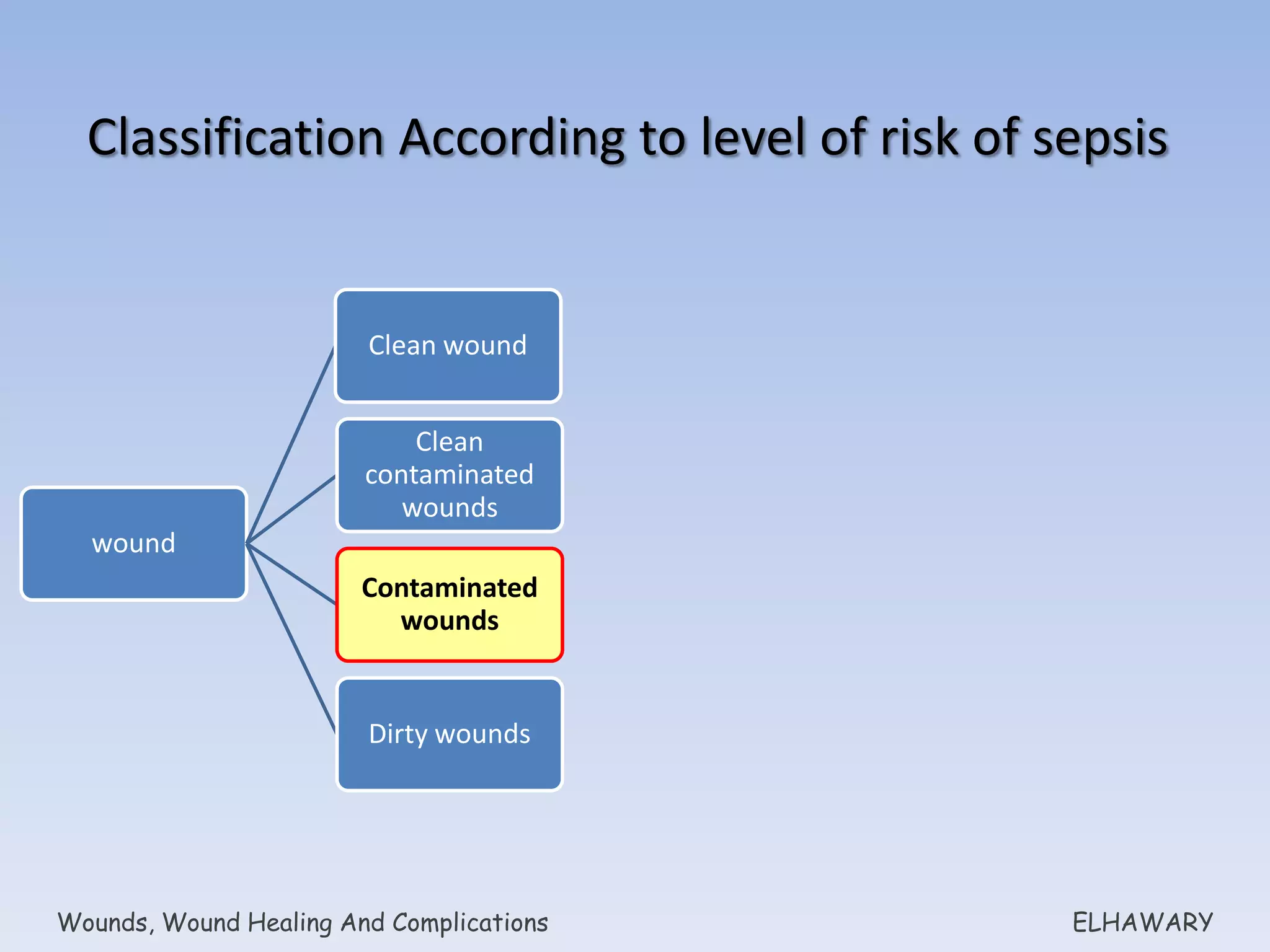 Classification According to level of risk of sepsis

wound

Clean wound

Clean contaminated wounds

Contaminated wounds

Dirty wounds

Wounds, Wound Healing And Complications

ELHAWARY